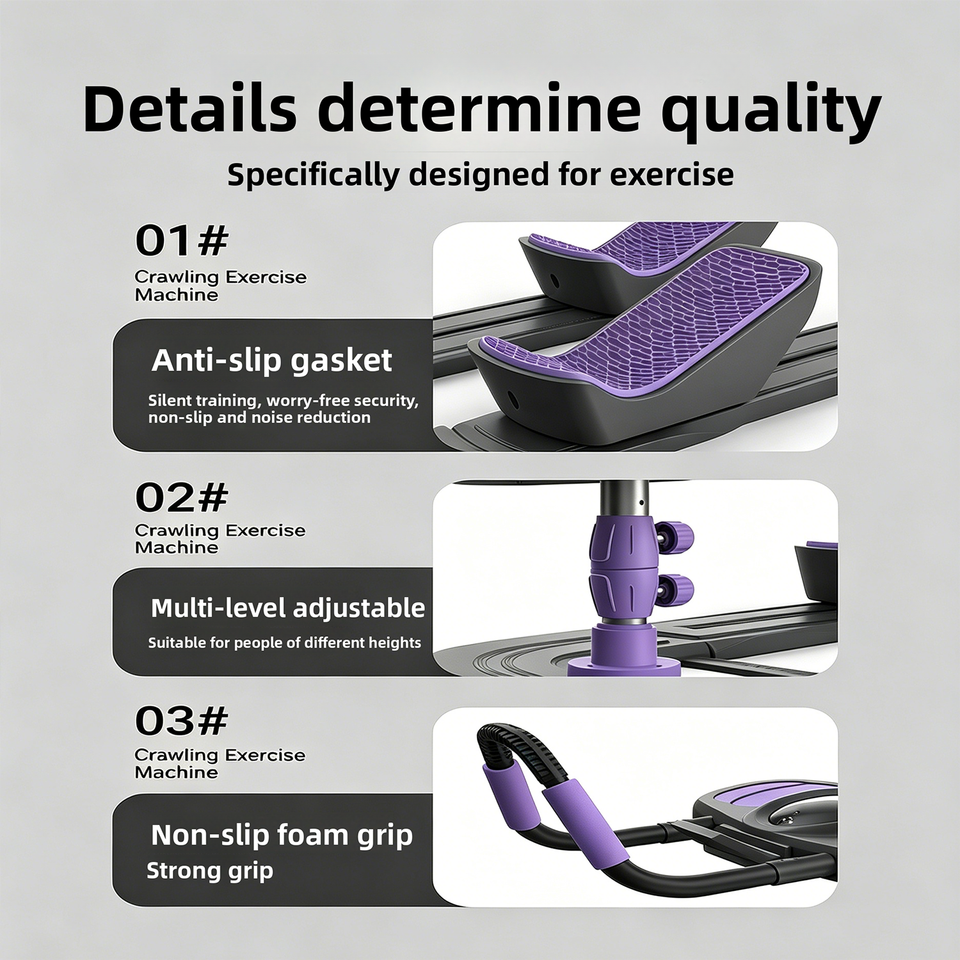 Details determine quality

Specifically designed for exercise

01#

Crawling Exercise Machine

Anti-slip gasket

Silent training, worry-free security, non-slip and noise reduction

02#

Crawling Exercise Machine

Multi-level adjustable

Suitable for people of different heights

03#

Crawling Exercise Machine

Non-slip foam grip

Strong grip